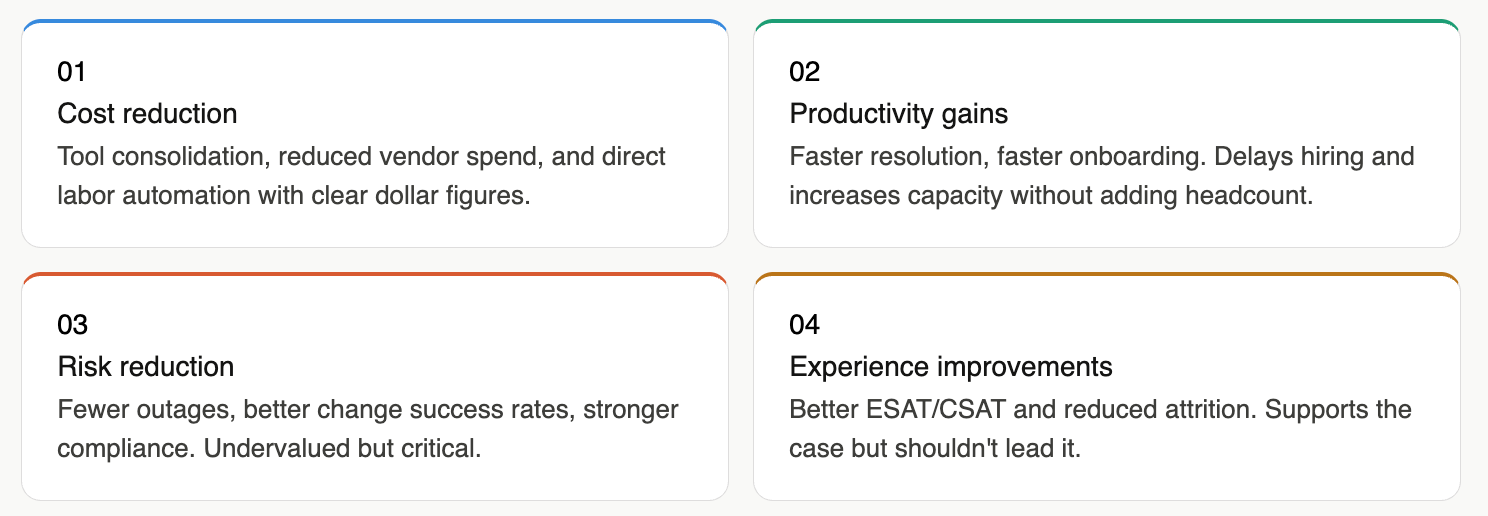 01
Cost reduction
Tool consolidation, reduced vendor spend, and direct labor automation with clear dollar figures.

02
Productivity gains
Faster resolution, faster onboarding. Delays hiring and increases capacity without adding headcount.

03
Risk reduction
Fewer outages, better change success rates, stronger compliance. Undervalued but critical.

04
Experience improvements
Better ESAT/CSAT and reduced attrition. Supports the case but shouldn't lead it.